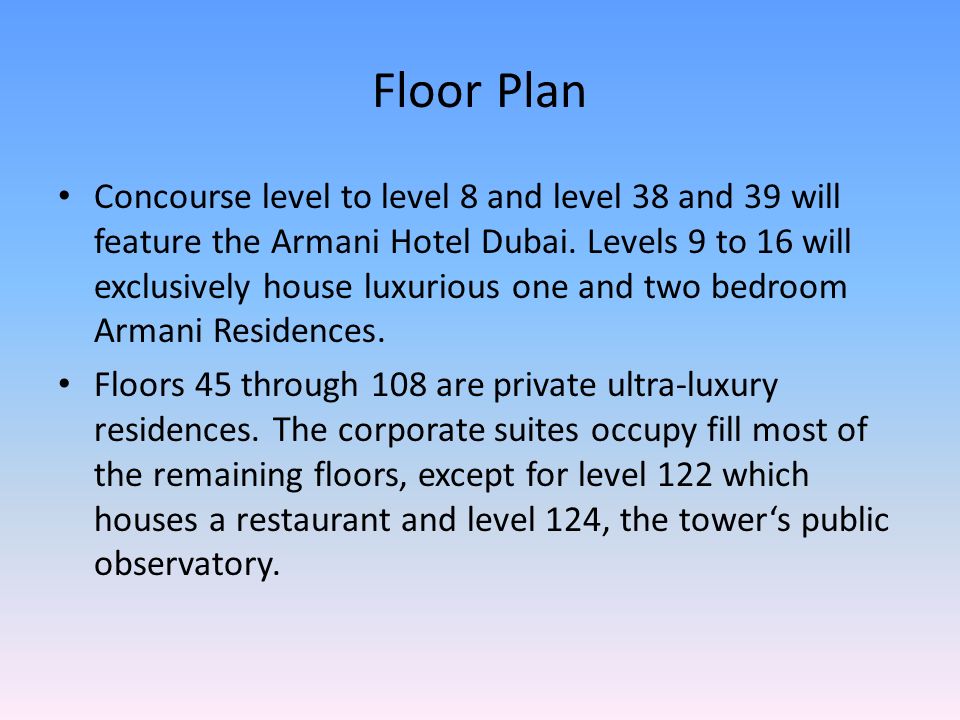 Floor Plan

• Concourse level to level 8 and level 38 and 39 will feature the Armani Hotel Dubai. Levels 9 to 16 will exclusively house luxurious one and two bedroom Armani Residences.

• Floors 45 through 108 are private ultra-luxury residences. The corporate suites occupy fill most of the remaining floors, except for level 122 which houses a restaurant and level 124, the tower‘s public observatory.